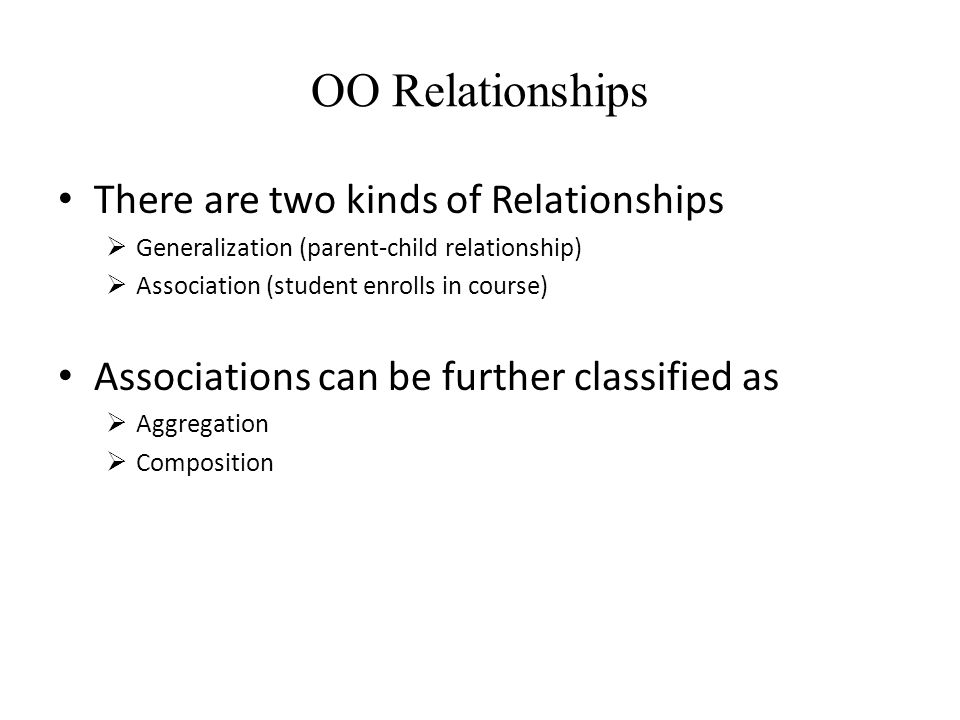 OO Relationships

• There are two kinds of Relationships
➢ Generalization (parent-child relationship)
➢ Association (student enrolls in course)

• Associations can be further classified as
➢ Aggregation
➢ Composition